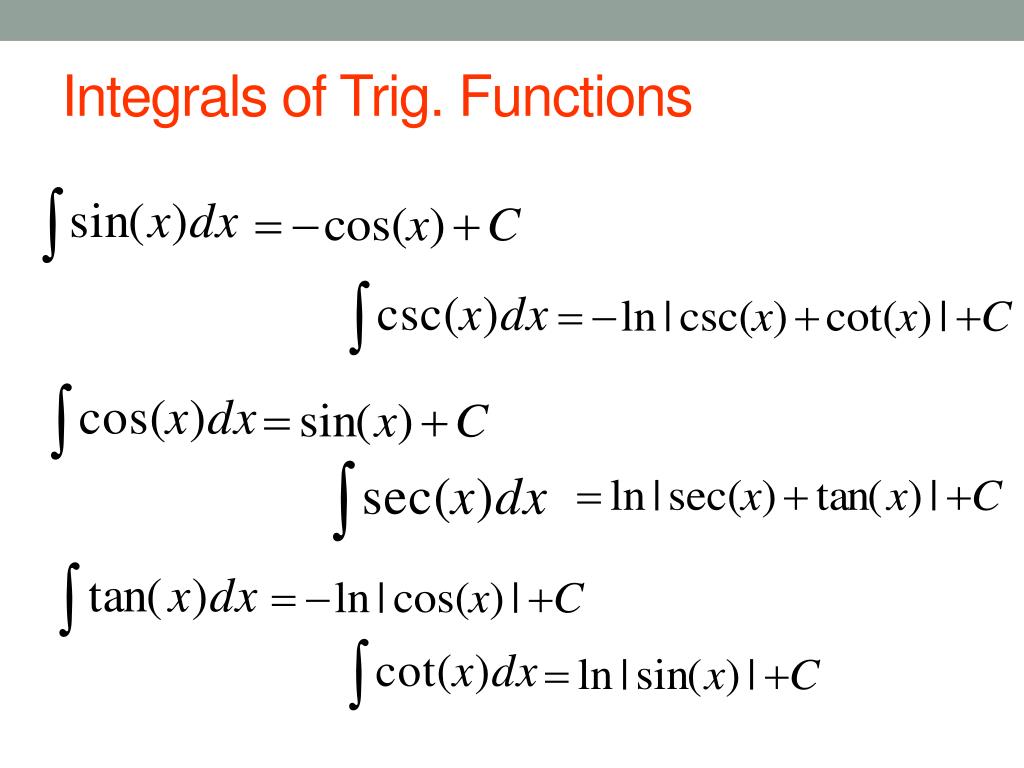 Integrals of Trig. Functions

$\int \sin(x)dx = -\cos(x) + C$

$\int \csc(x)dx = -\ln|\csc(x) + \cot(x)| + C$

$\int \cos(x)dx = \sin(x) + C$

$\int \sec(x)dx = \ln|\sec(x) + \tan(x)| + C$

$\int \tan(x)dx = -\ln|\cos(x)| + C$

$\int \cot(x)dx = \ln|\sin(x)| + C$